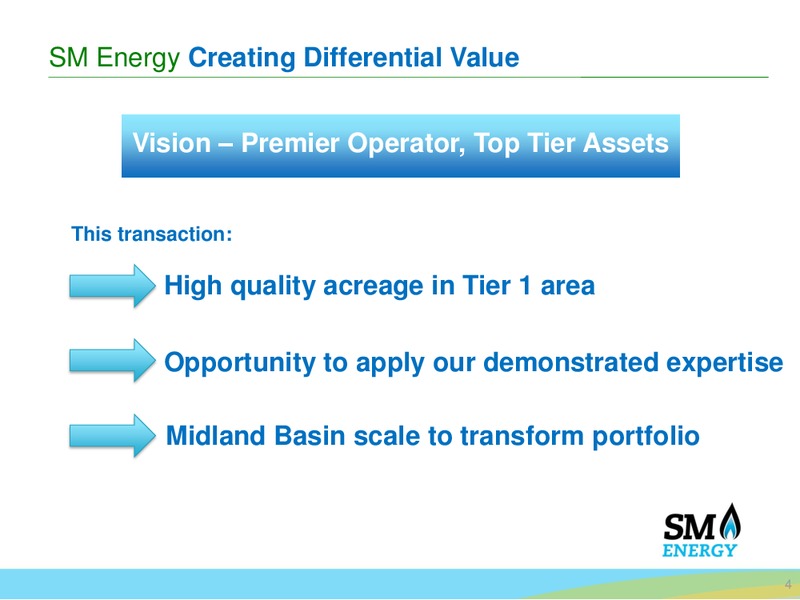 SM Energy Creating Differential Value

Vision – Premier Operator, Top Tier Assets

This transaction:

High quality acreage in Tier 1 area

Opportunity to apply our demonstrated expertise

Midland Basin scale to transform portfolio

SM ENERGY

4